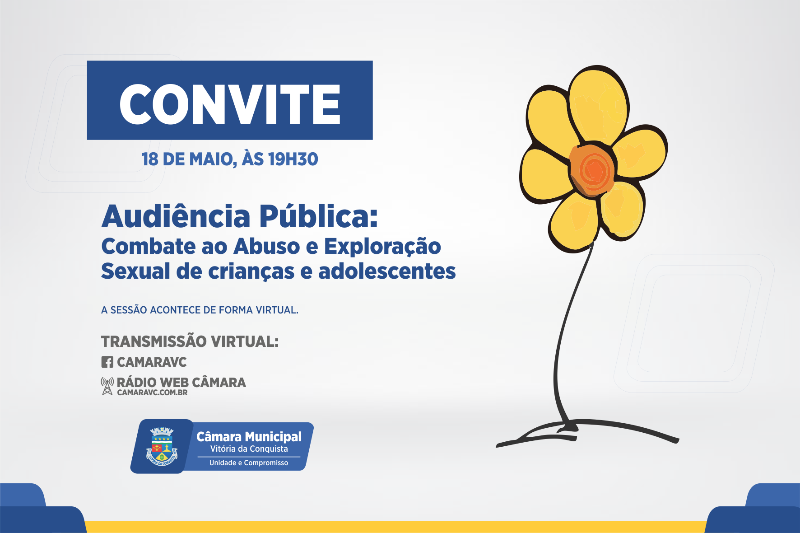 CONVITE

18 DE MAIO, ÀS 19H30

Audiência Pública:
Combate ao Abuso e Exploração
Sexual de crianças e adolescentes

A SESSÃO ACONTECE DE FORMA VIRTUAL.

TRANSMISSÃO VIRTUAL:
CAMARAVC
RÁDIO WEB CÂMARA
CAMARAVC.COM.BR

Câmara Municipal
Vitória da Conquista
Unidade e Compromisso